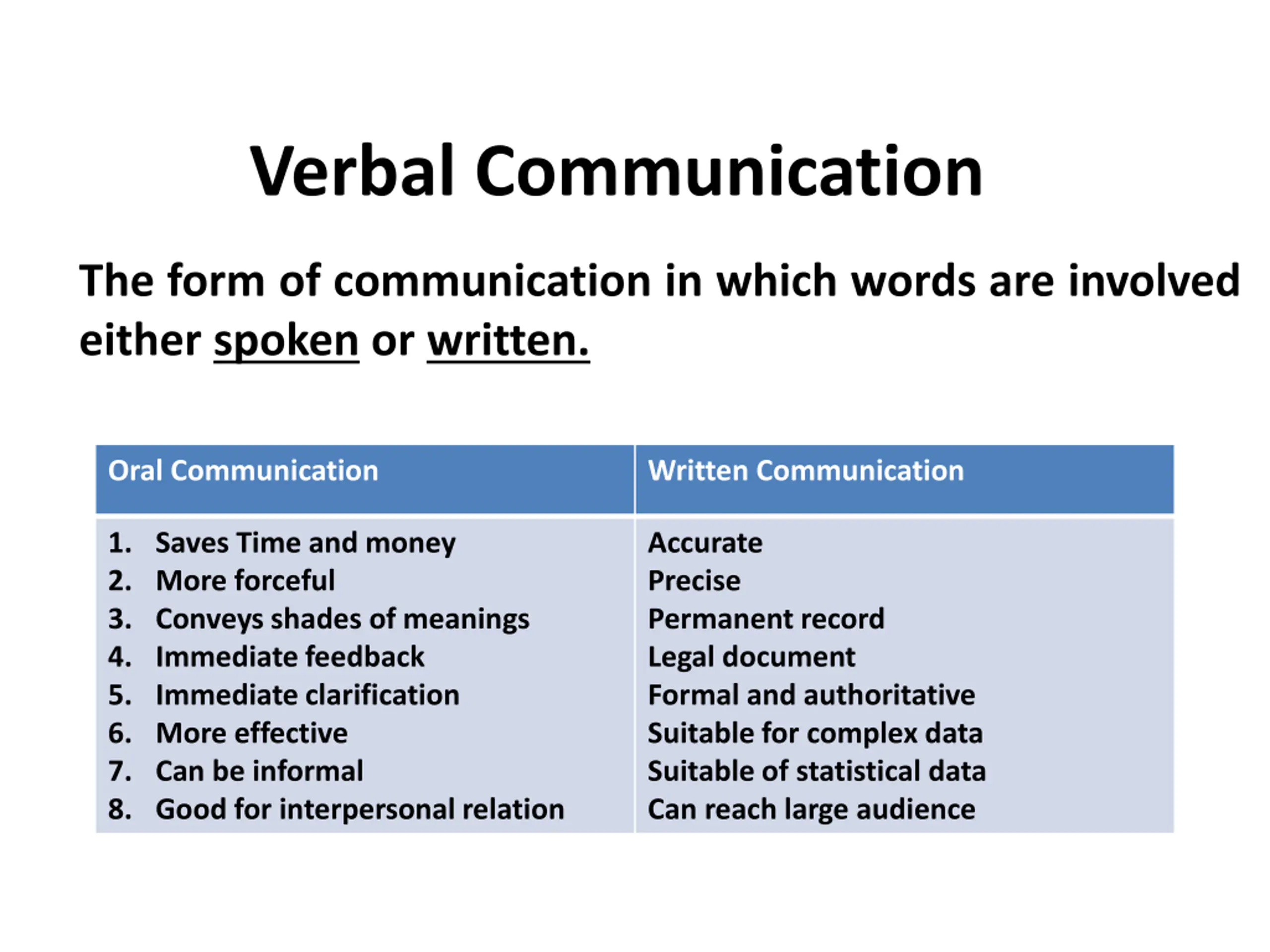 Verbal Communication

The form of communication in which words are involved either spoken or written.

| Oral Communication | Written Communication |
|---|---|
| 1. Saves Time and money | Accurate |
| 2. More forceful | Precise |
| 3. Conveys shades of meanings | Permanent record |
| 4. Immediate feedback | Legal document |
| 5. Immediate clarification | Formal and authoritative |
| 6. More effective | Suitable for complex data |
| 7. Can be informal | Suitable of statistical data |
| 8. Good for interpersonal relation | Can reach large audience |